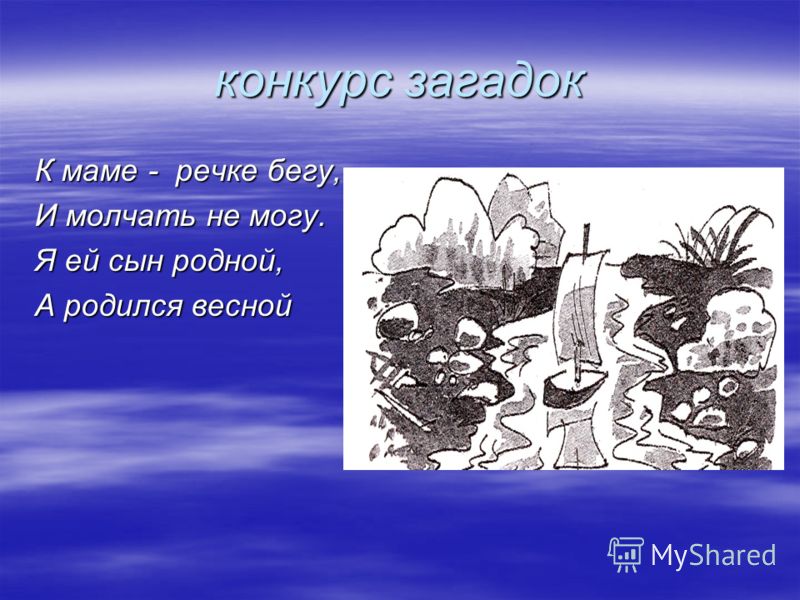 конкурс загадок

К маме - речке бегу,
И молчать не могу.
Я ей сын родной,
А родился весной

MyShared